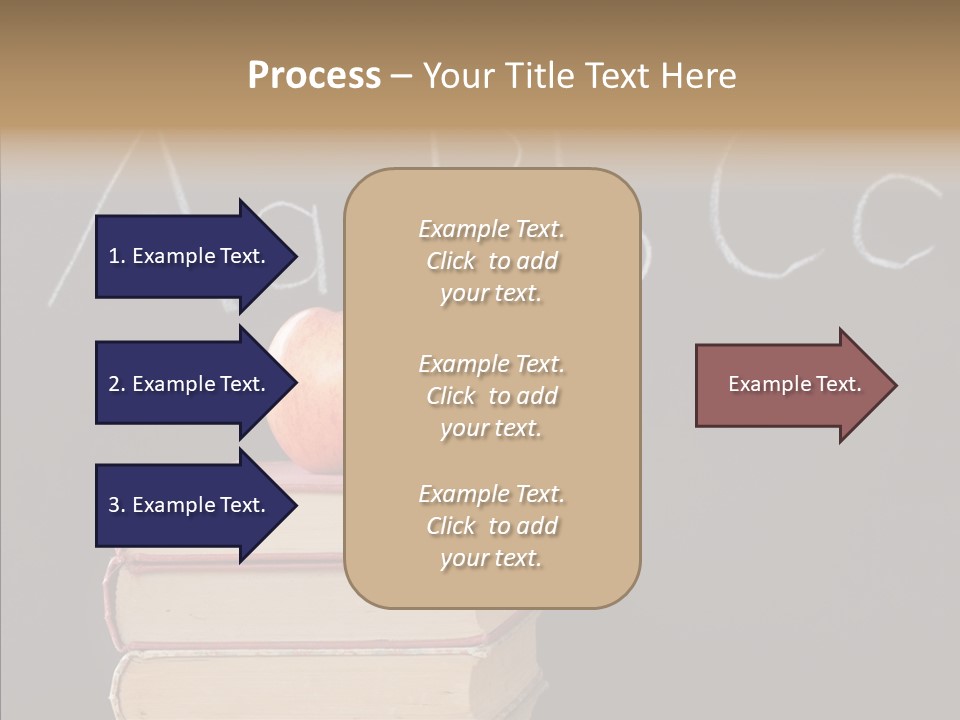 Process – Your Title Text Here

1. Example Text.

2. Example Text.

3. Example Text.

Example Text. Click to add your text.

Example Text. Click to add your text.

Example Text. Click to add your text.

Example Text.